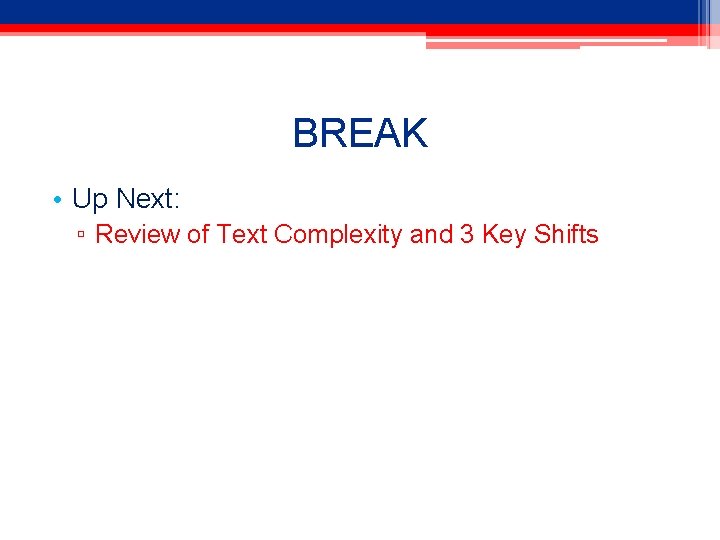 BREAK

• Up Next:
▫ Review of Text Complexity and 3 Key Shifts